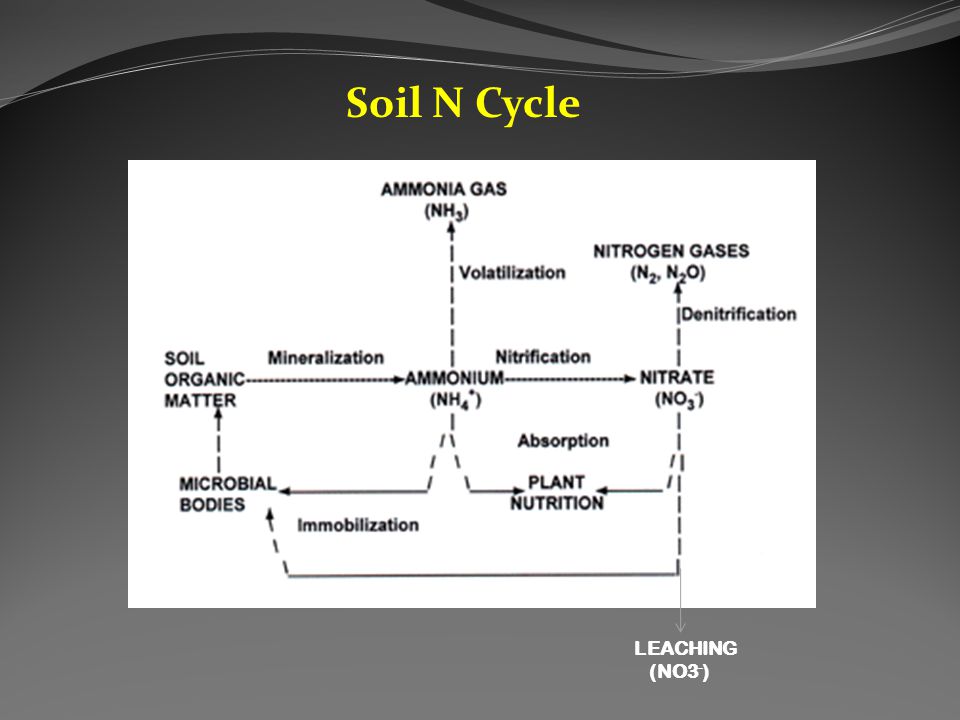 Soil N Cycle

AMMONIA GAS ($NH_3$)

Volatilization

NITROGEN GASES ($N_2$, $N_2O$)

Denitrification

SOIL ORGANIC MATTER

Mineralization

AMMONIUM ($NH_4^+$)

Nitrification

NITRATE ($NO_3^-$)

Absorption

MICROBIAL BODIES

PLANT NUTRITION

Immobilization

LEACHING ($NO3^-$)